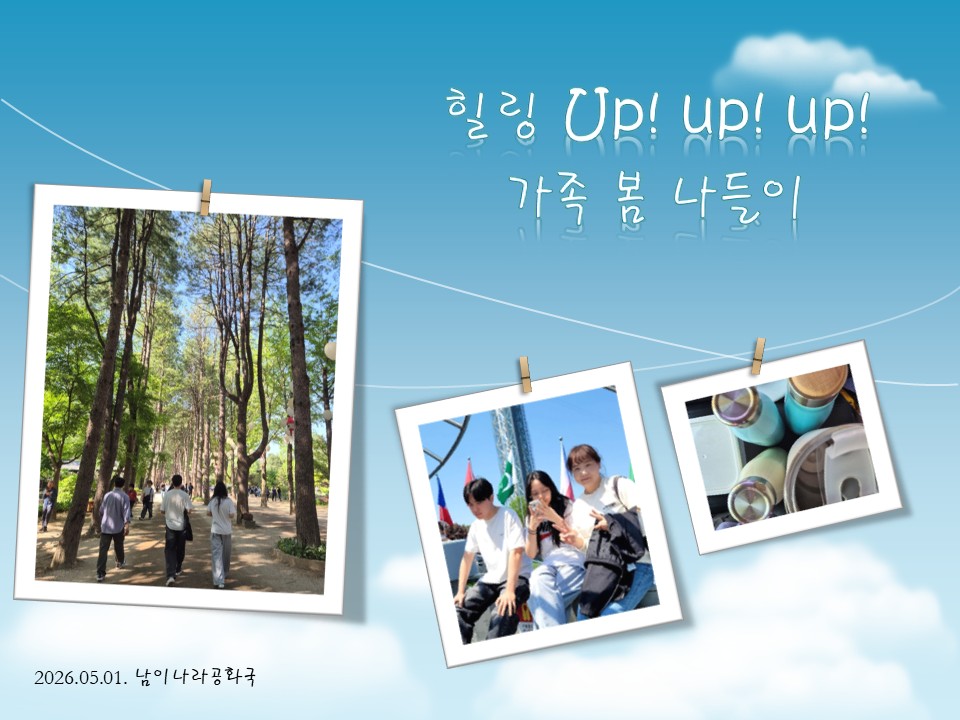 힐링 Up! up! up!
가족 봄 나들이

2026.05.01. 남이나라공화국